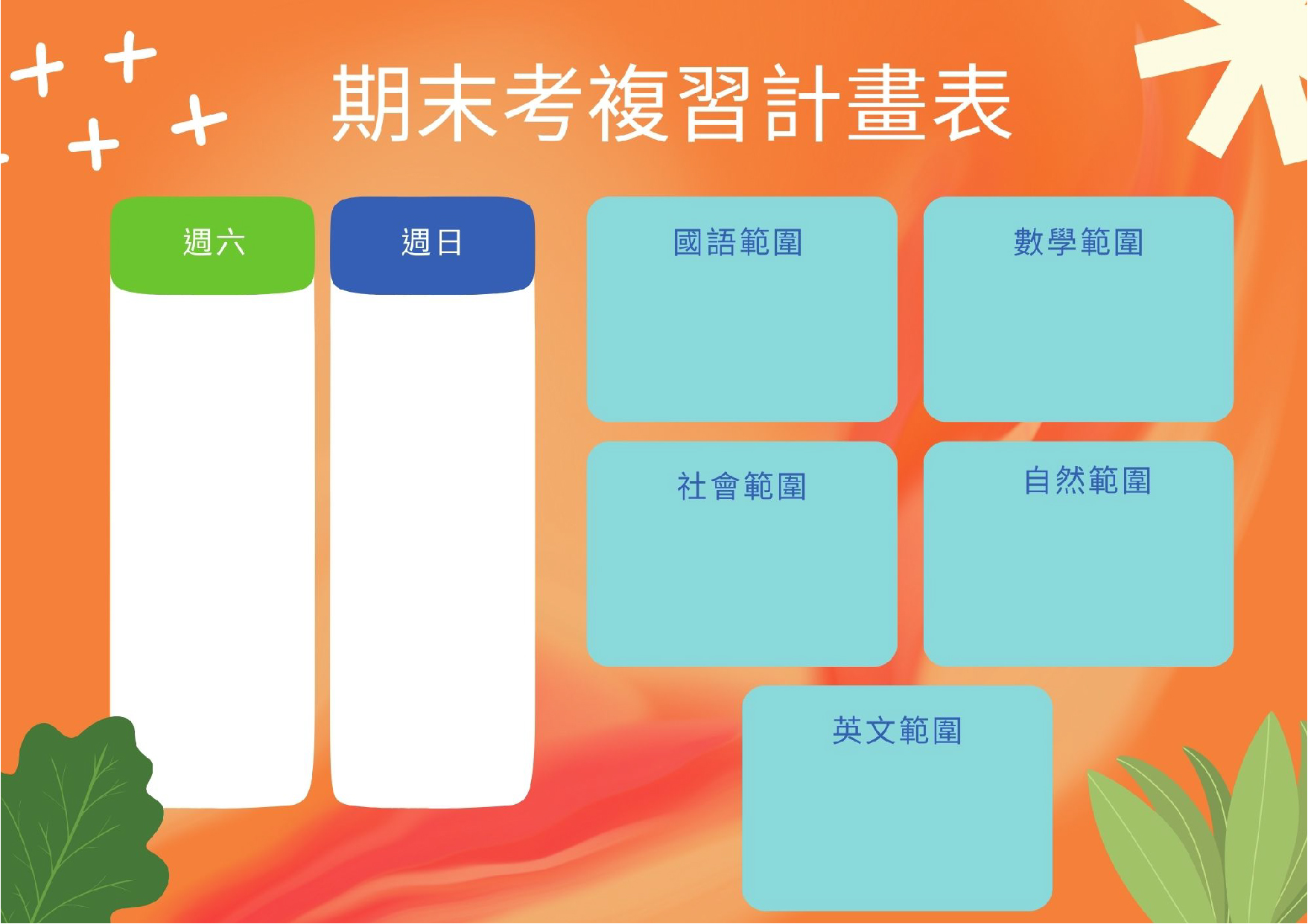 期末考複習計畫表

週六

週日

國語範圍

數學範圍

社會範圍

自然範圍

英文範圍